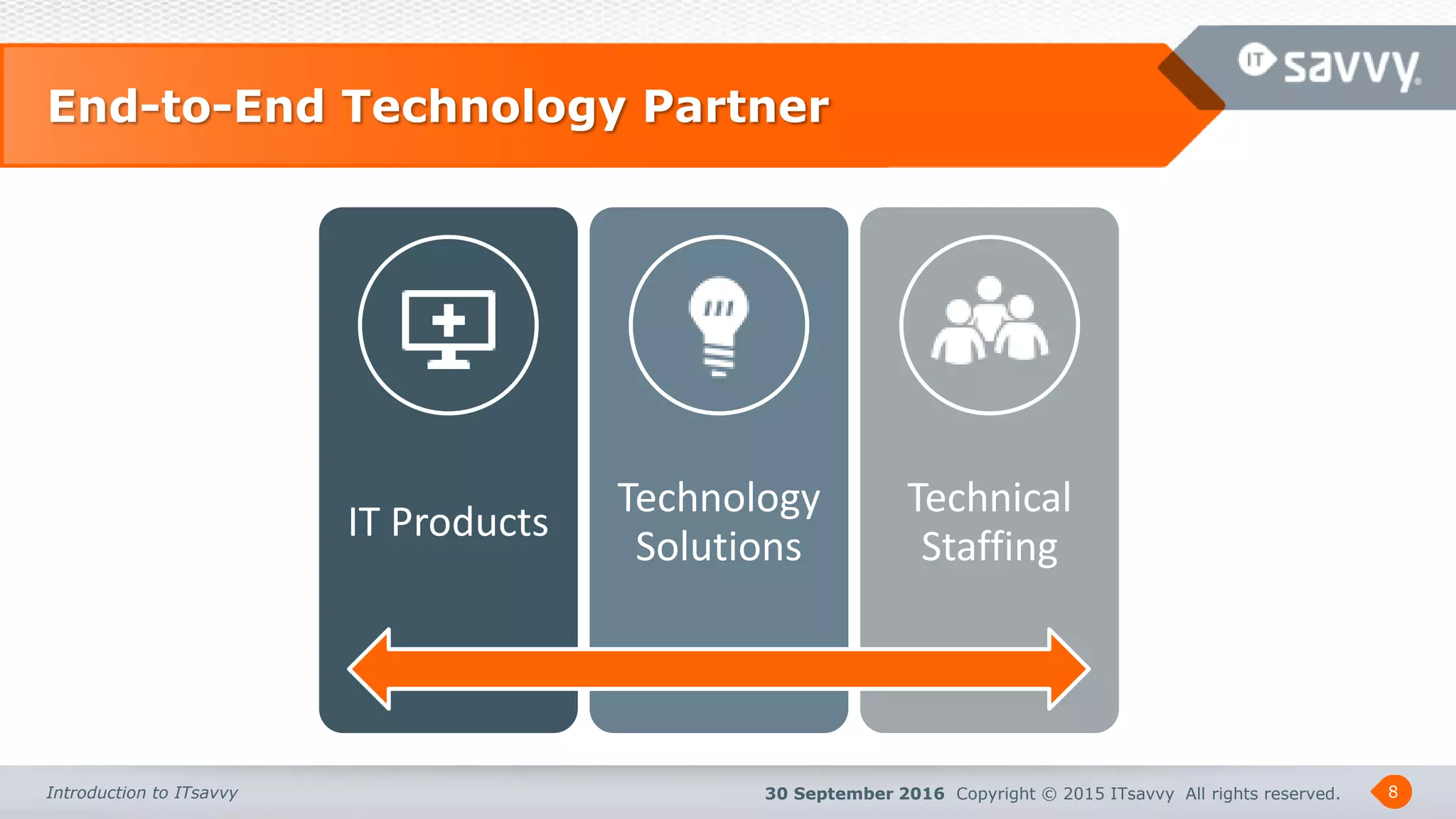 End-to-End Technology Partner

IT savvy

IT Products

Technology Solutions

Technical Staffing

Introduction to ITsavvy

30 September 2016 Copyright © 2015 ITsavvy All rights reserved.

8